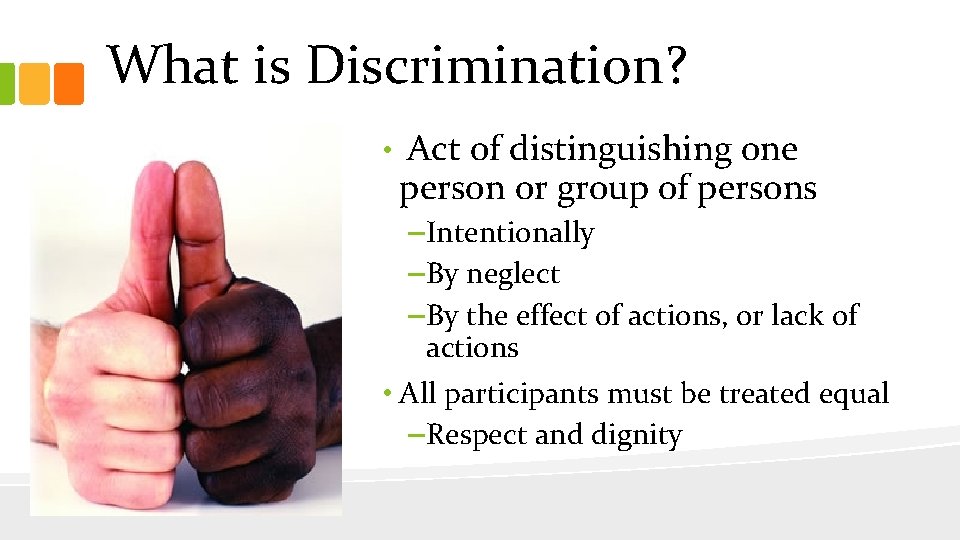 What is Discrimination?

• Act of distinguishing one person or group of persons
–Intentionally
–By neglect
–By the effect of actions, or lack of actions

• All participants must be treated equal
–Respect and dignity